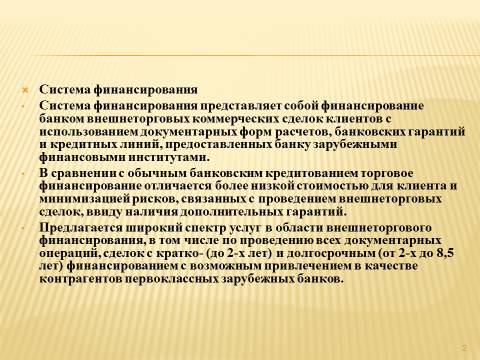 Система финансирования

Система финансирования представляет собой финансирование банком внешнеторговых коммерческих сделок клиентов с использованием документарных форм расчетов, банковских гарантий и кредитных линий, предоставленных банку зарубежными финансовыми институтами.

В сравнении с обычным банковским кредитованием торговое финансирование отличается более низкой стоимостью для клиента и минимизацией рисков, связанных с проведением внешнеторговых сделок, ввиду наличия дополнительных гарантий.

Предлагается широкий спектр услуг в области внешнеторгового финансирования, в том числе по проведению всех документарных операций, сделок с кратко- (до 2-х лет) и долгосрочным (от 2-х до 8,5 лет) финансированием с возможным привлечением в качестве контрагентов первоклассных зарубежных банков.

2